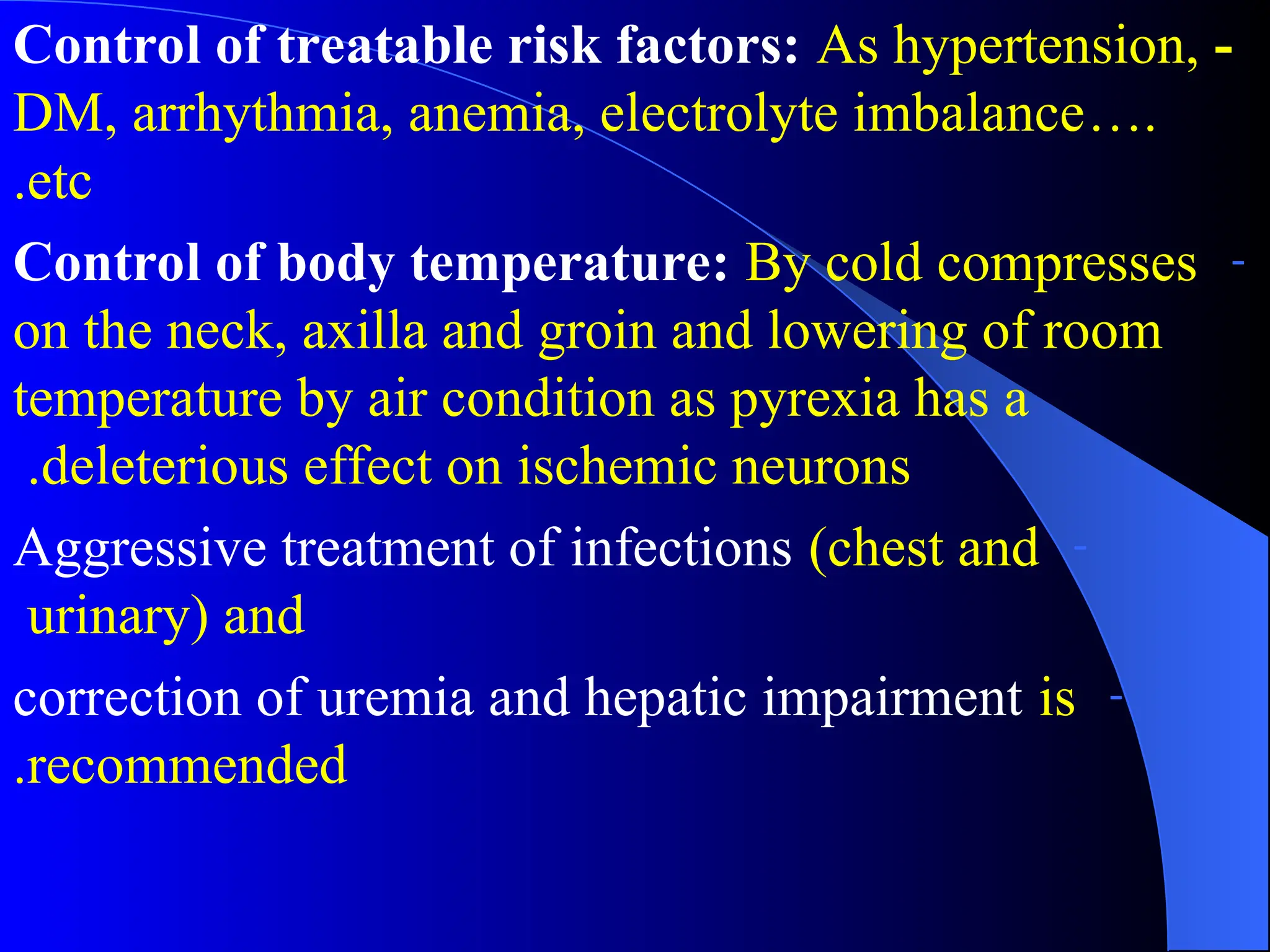 Control of treatable risk factors: As hypertension, - DM, arrhythmia, anemia, electrolyte imbalance…. .etc

Control of body temperature: By cold compresses - on the neck, axilla and groin and lowering of room temperature by air condition as pyrexia has a .deleterious effect on ischemic neurons

Aggressive treatment of infections (chest and - urinary) and

correction of uremia and hepatic impairment is - .recommended